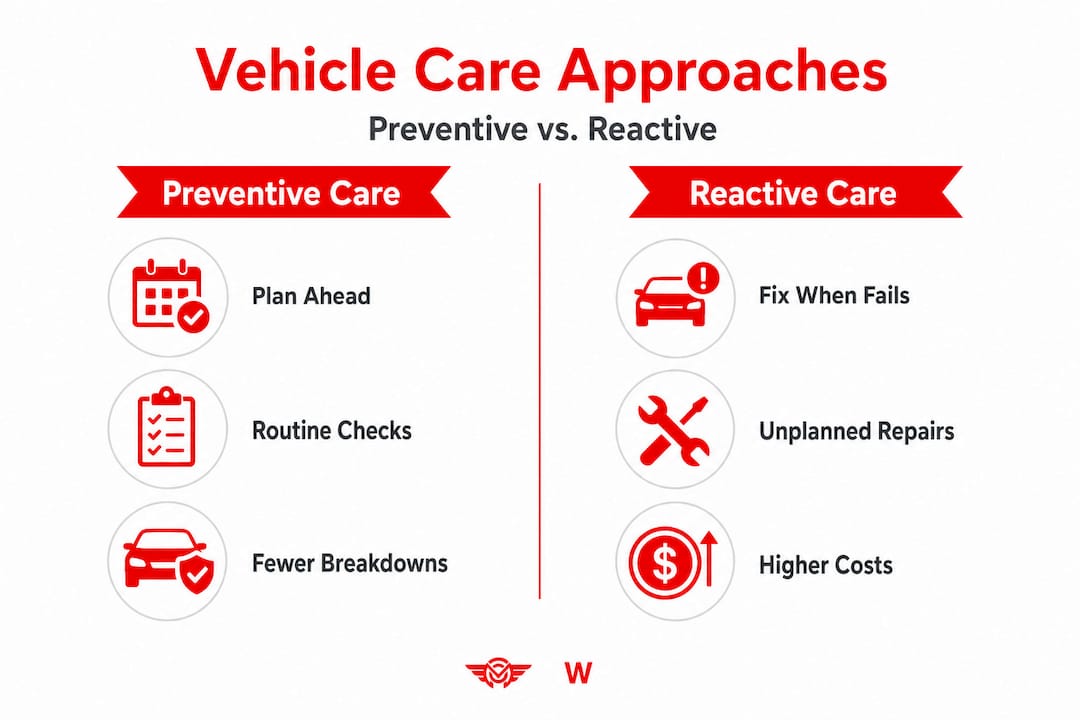 Vehicle Care Approaches

Preventive vs. Reactive

Preventive Care

Plan Ahead

Routine Checks

Fewer Breakdowns

Reactive Care

Fix When Fails

Unplanned Repairs

Higher Costs

W